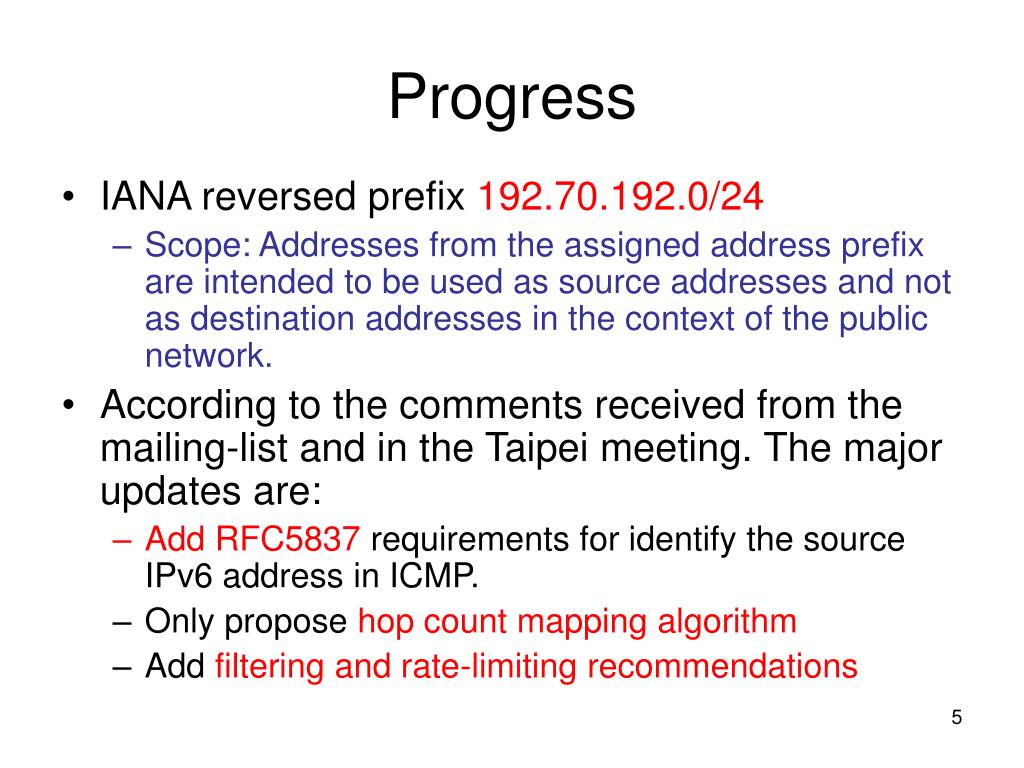 Progress

• IANA reversed prefix 192.70.192.0/24

– Scope: Addresses from the assigned address prefix are intended to be used as source addresses and not as destination addresses in the context of the public network.

• According to the comments received from the mailing-list and in the Taipei meeting. The major updates are:

– Add RFC5837 requirements for identify the source IPv6 address in ICMP.

– Only propose hop count mapping algorithm

– Add filtering and rate-limiting recommendations

5